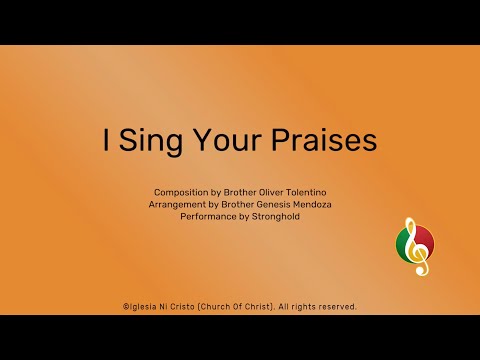 I Sing Your Praises

Composition by Brother Oliver Tolentino
Arrangement by Brother Genesis Mendoza
Performance by Stronghold

®Iglesia Ni Cristo (Church Of Christ). All rights reserved.